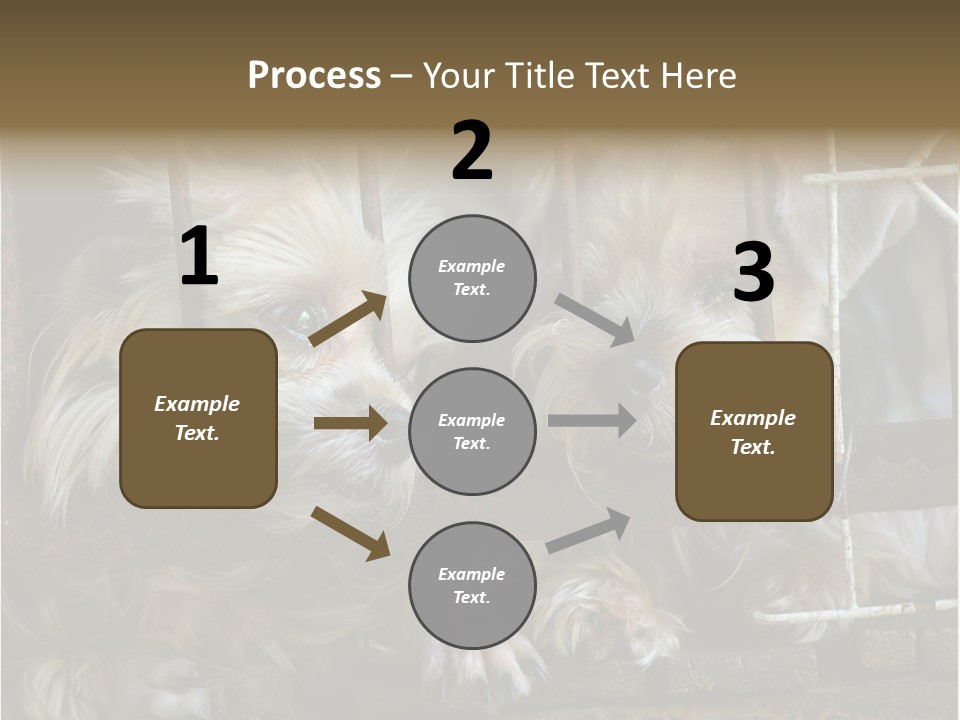 Process – Your Title Text Here

1

Example Text.

2

Example Text.

Example Text.

Example Text.

3

Example Text.